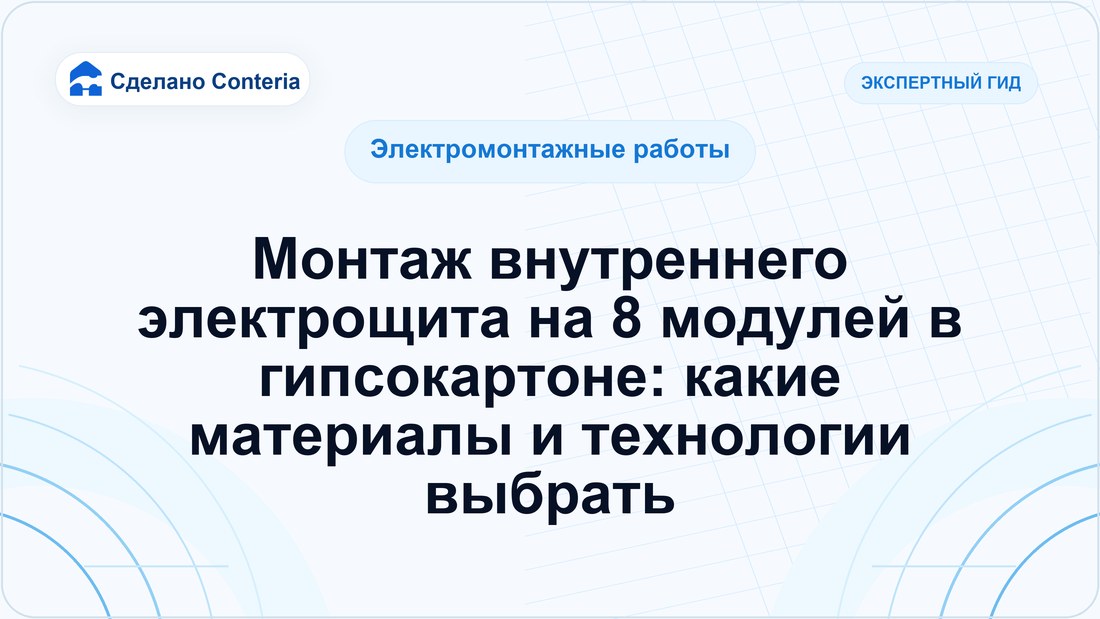 Сделано Conteria

ЭКСПЕРТНЫЙ ГИД

Электромонтажные работы

Монтаж внутреннего электрощита на 8 модулей в гипсокартоне: какие материалы и технологии выбрать